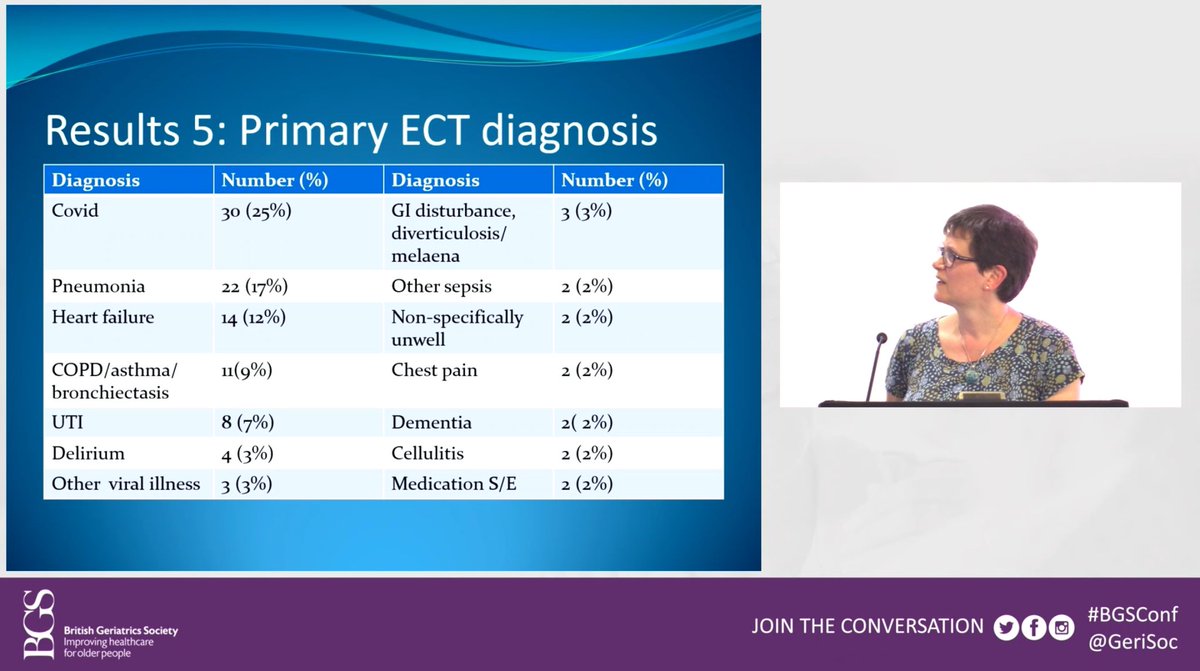 Results 5: Primary ECT diagnosis

| Diagnosis | Number (%) | Diagnosis | Number (%) |
|---|---|---|---|
| Covid | 30 (25%) | GI disturbance, diverticulosis/ melaena | 3 (3%) |
| Pneumonia | 22 (17%) | Other sepsis | 2 (2%) |
| Heart failure | 14 (12%) | Non-specifically unwell | 2 (2%) |
| COPD/asthma/ bronchiectasis | 11(9%) | Chest pain | 2 (2%) |
| UTI | 8 (7%) | Dementia | 2( 2%) |
| Delirium | 4 (3%) | Cellulitis | 2 (2%) |
| Other viral illness | 3 (3%) | Medication S/E | 2 (2%) |

BGS British Geriatrics Society Improving healthcare for older people

JOIN THE CONVERSATION #BGSConf @GeriSoc